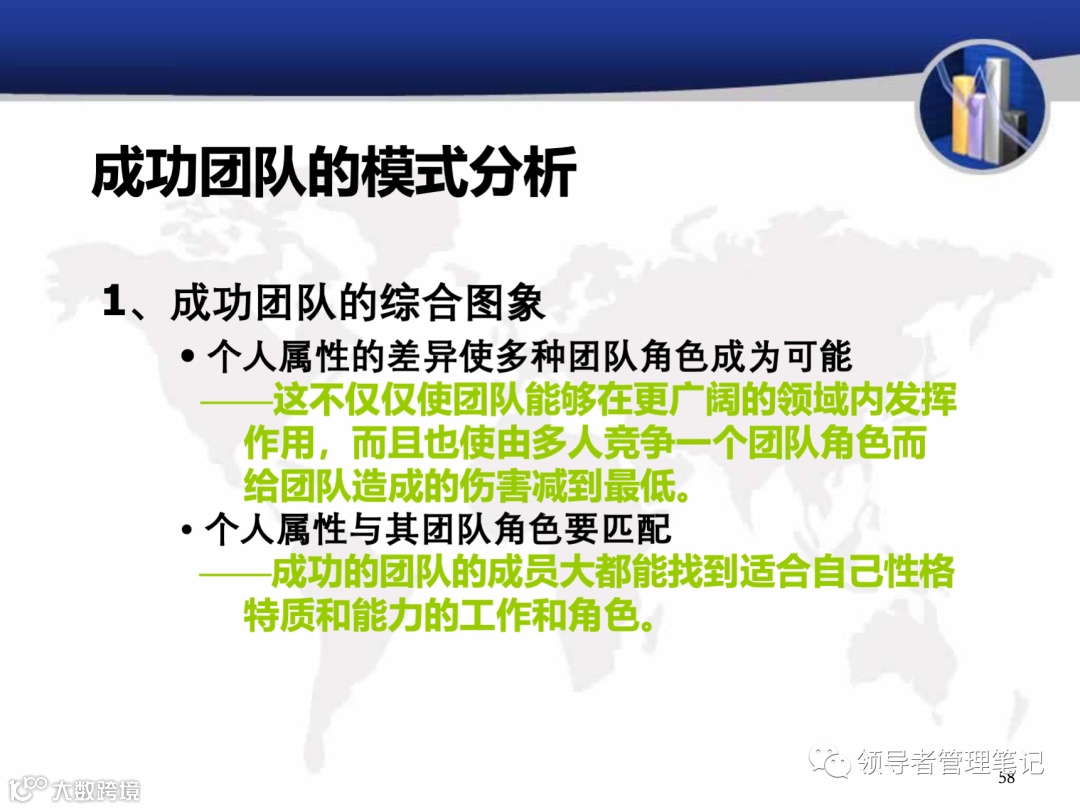 成功团队的模式分析

1、成功团队的综合图象

• 个人属性的差异使多种团队角色成为可能
——这不仅仅使团队能够在更广阔的领域内发挥作用，而且也使由多人竞争一个团队角色而给团队造成的伤害减到最低。

• 个人属性与其团队角色要匹配
——成功的团队的成员大都能找到适合自己性格特质和能力的工作和角色。

领导者管理笔记

58

大数跨境